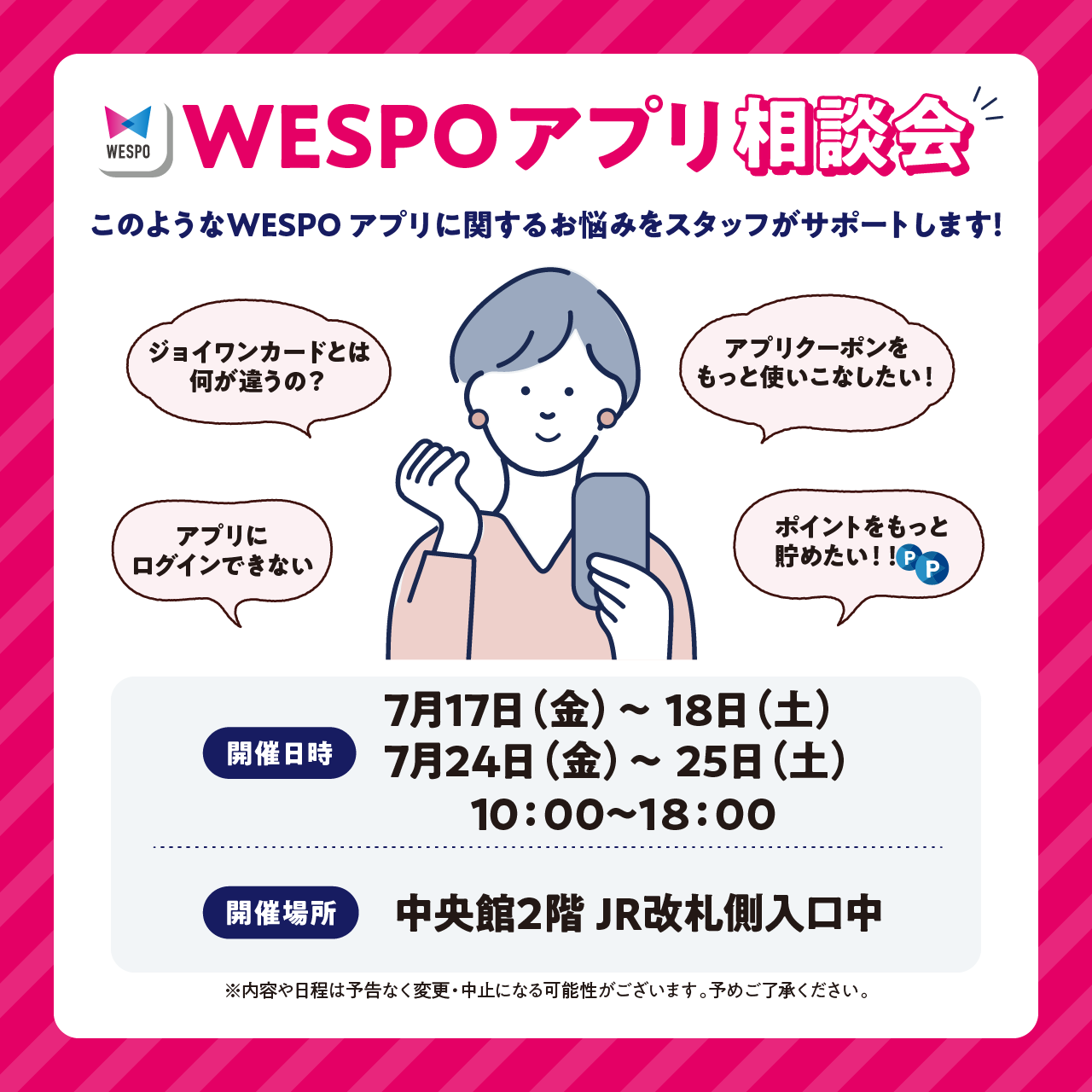 WESPO

WESPOアプリ相談会

このようなWESPO アプリに関するお悩みをスタッフがサポートします！

ジョイワンカードとは何が違うの？

アプリクーポンをもっと使いこなしたい！

アプリにログインできない

ポイントをもっと貯めたい！！

P P

開催日時
7月17日（金）～ 18日（土）
7月24日（金）～ 25日（土）
10：00～18：00

開催場所
中央館2階 JR改札側入口中

※内容や日程は予告なく変更・中止になる可能性がございます。予めご了承ください。